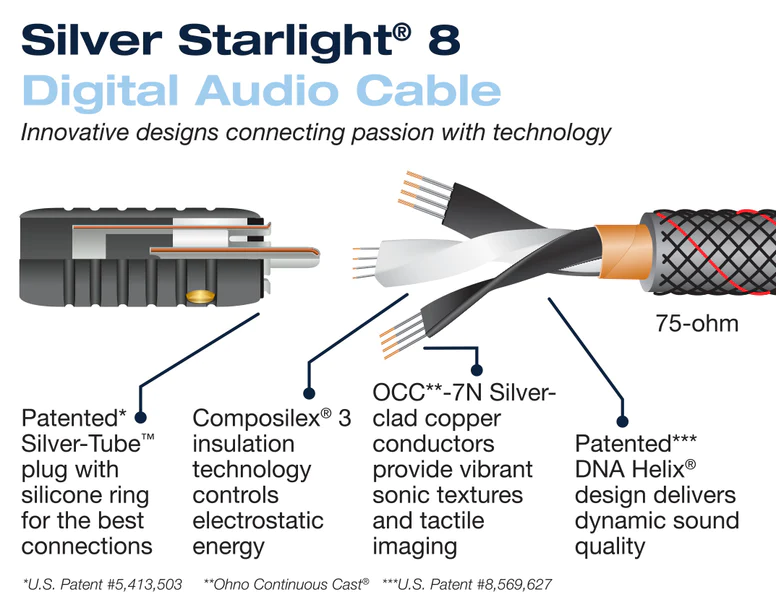 Silver Starlight® 8
Digital Audio Cable
Innovative designs connecting passion with technology

75-ohm

Patented* Silver-Tube™ plug with silicone ring for the best connections

Composilex® 3 insulation technology controls electrostatic energy

OCC**-7N Silver-clad copper conductors provide vibrant sonic textures and tactile imaging

Patented*** DNA Helix® design delivers dynamic sound quality

*U.S. Patent #5,413,503 **Ohno Continuous Cast® ***U.S. Patent #8,569,627